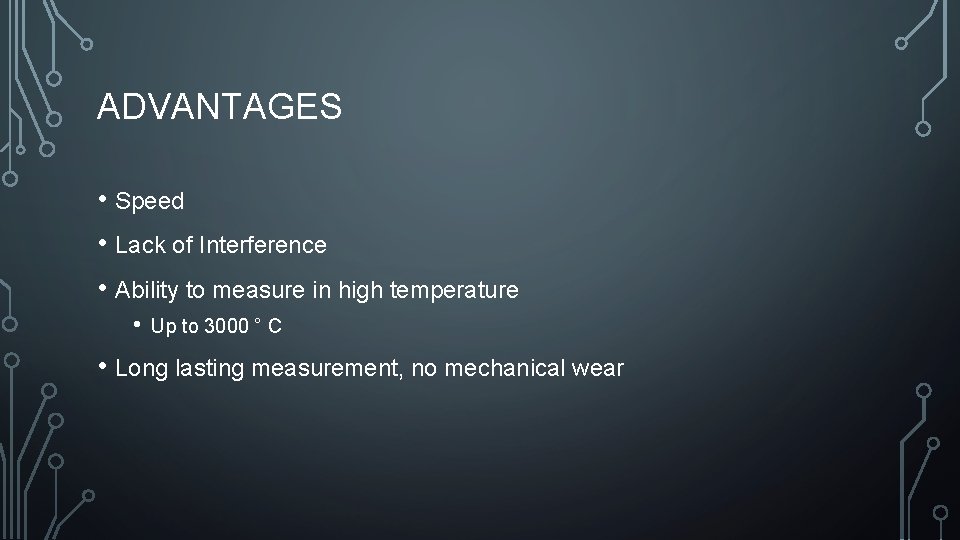 ADVANTAGES

• Speed
• Lack of Interference
• Ability to measure in high temperature
  • Up to 3000 ° C
• Long lasting measurement, no mechanical wear